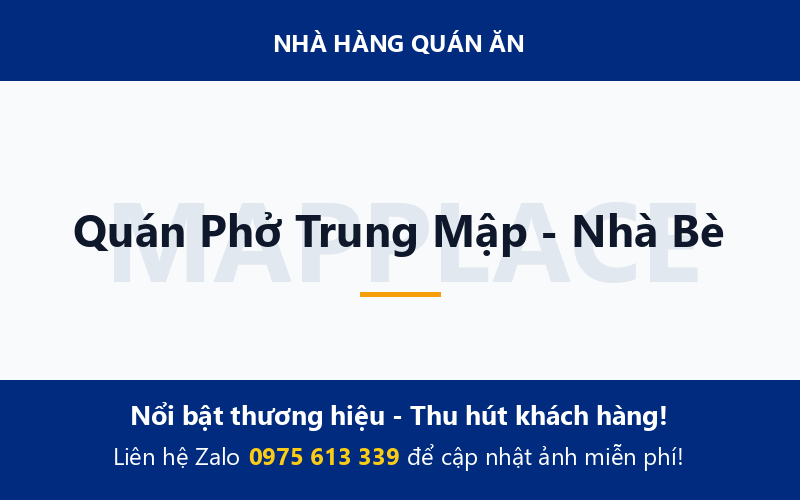 NHÀ HÀNG QUÁN ĂN

MAPPLACE

Quán Phở Trung Mập - Nhà Bè

Nổi bật thương hiệu - Thu hút khách hàng!

Liên hệ Zalo 0975 613 339 để cập nhật ảnh miễn phí!